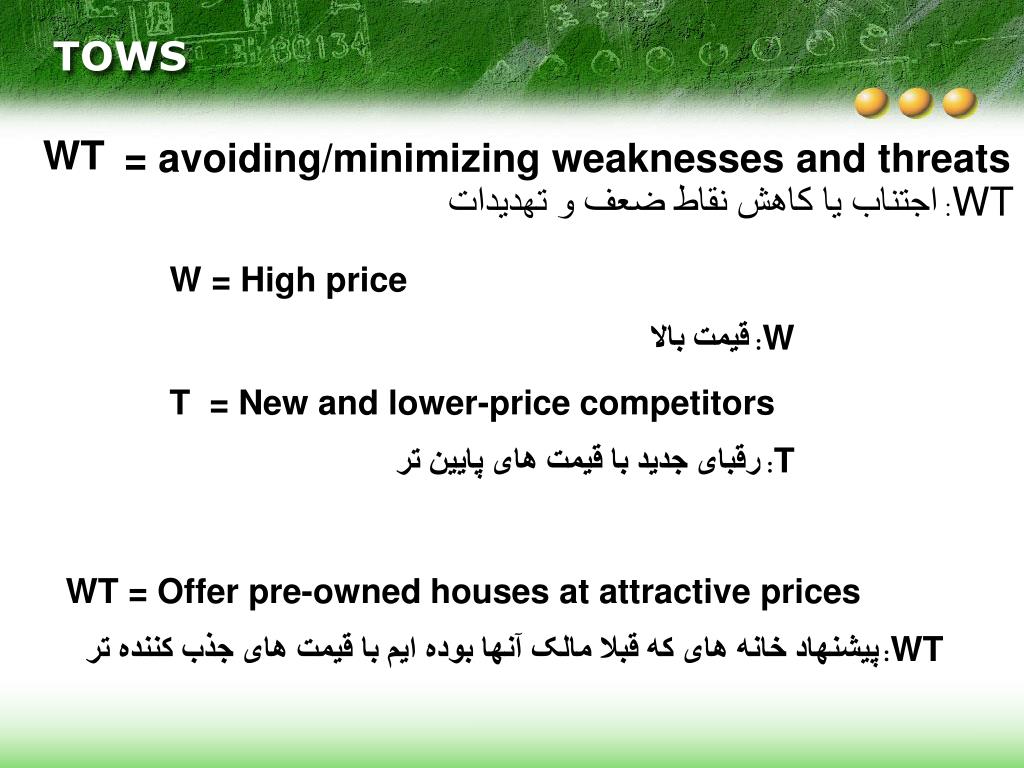 TOWS

WT = avoiding/minimizing weaknesses and threats

WT: اجتناب یا کاهش نقاط ضعف و تهدیدات

W = High price

W: قیمت بالا

T = New and lower-price competitors

T: رقبای جدید با قیمت های پایین تر

WT = Offer pre-owned houses at attractive prices

WT: پیشنهاد خانه های که قبلا مالک آنها بوده ایم با قیمت های جذب کننده تر